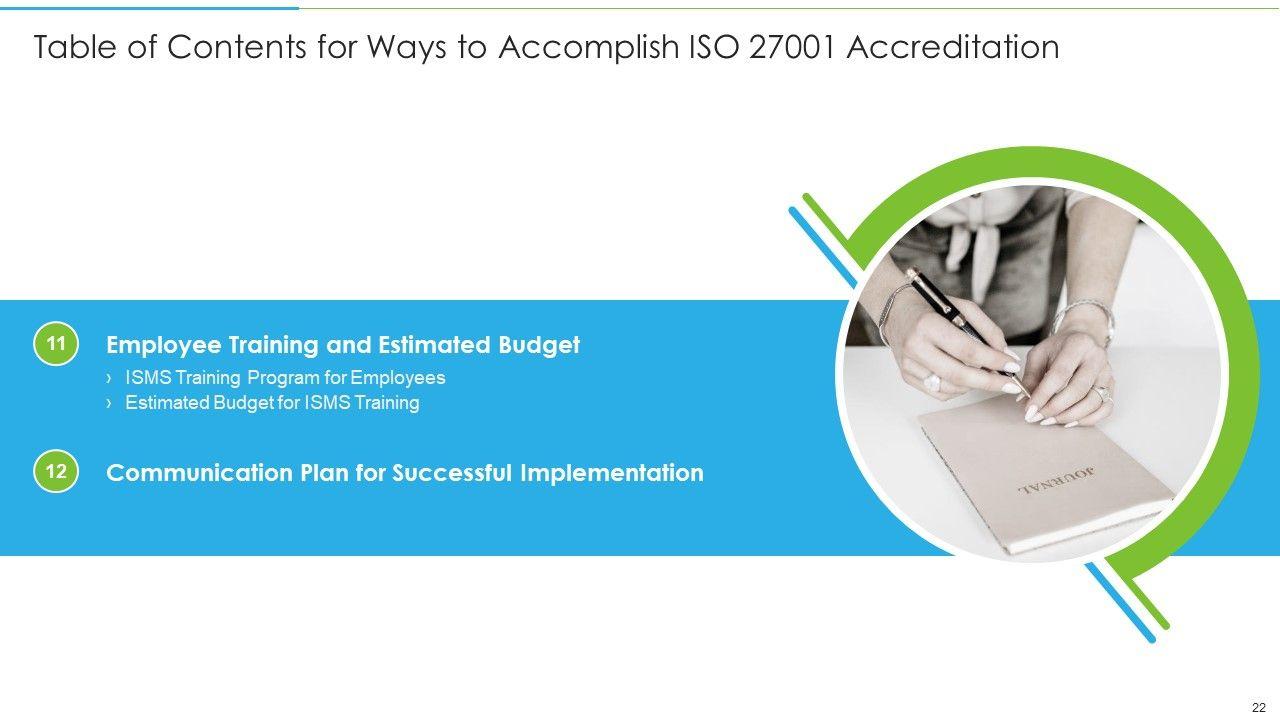 Table of Contents for Ways to Accomplish ISO 27001 Accreditation

11 Employee Training and Estimated Budget

› ISMS Training Program for Employees
› Estimated Budget for ISMS Training

12 Communication Plan for Successful Implementation

JOURNAL

22